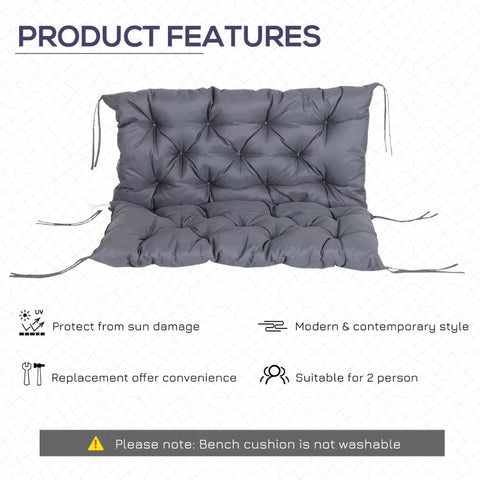 PRODUCT FEATURES

UV

Protect from sun damage

Modern & contemporary style

Replacement offer convenience

Suitable for 2 person

Please note: Bench cushion is not washable